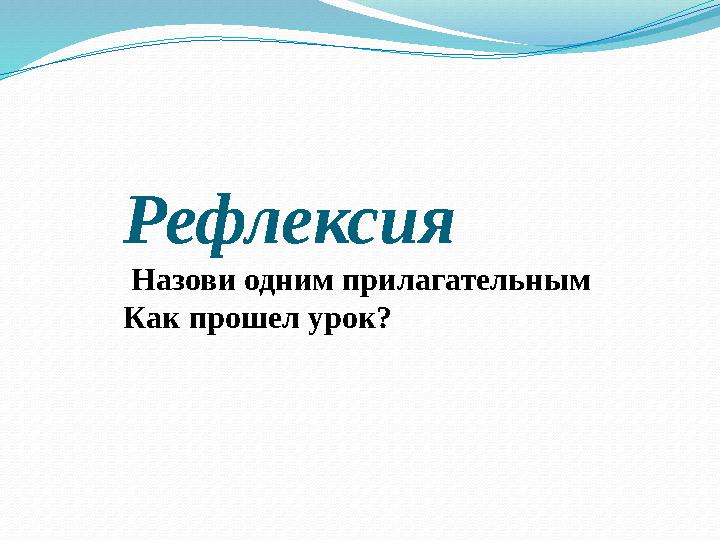 Рефлексия

Назови одним прилагательным
Как прошел урок?